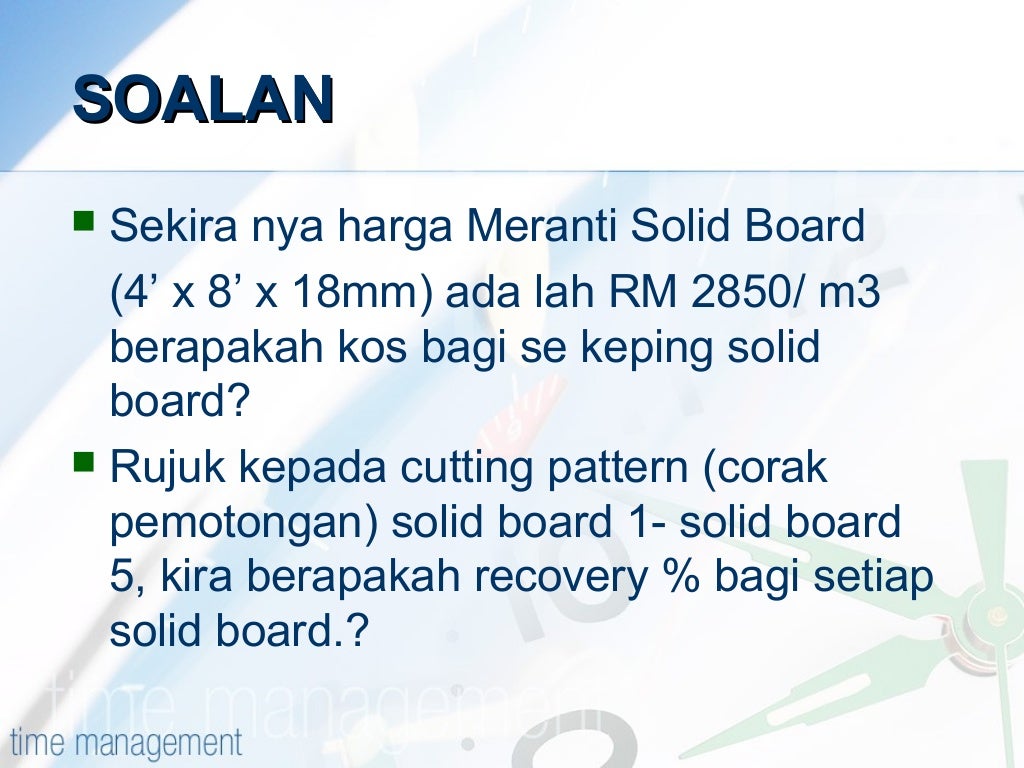 SOALAN

Sekira nya harga Meranti Solid Board

(4’ x 8’ x 18mm) ada lah RM 2850/ m3 berapakah kos bagi se keping solid board?

Rujuk kepada cutting pattern (corak pemotongan) solid board 1- solid board 5, kira berapakah recovery % bagi setiap solid board.?

time management

time management